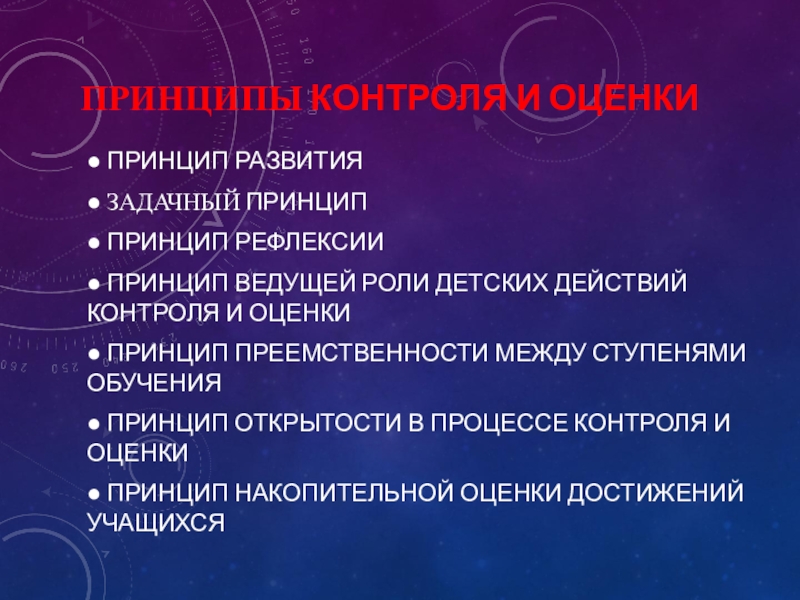 ПРИНЦИПЫ КОНТРОЛЯ И ОЦЕНКИ

● ПРИНЦИП РАЗВИТИЯ

● ЗАДАЧНЫЙ ПРИНЦИП

● ПРИНЦИП РЕФЛЕКСИИ

● ПРИНЦИП ВЕДУЩЕЙ РОЛИ ДЕТСКИХ ДЕЙСТВИЙ КОНТРОЛЯ И ОЦЕНКИ

● ПРИНЦИП ПРЕЕМСТВЕННОСТИ МЕЖДУ СТУПЕНЯМИ ОБУЧЕНИЯ

● ПРИНЦИП ОТКРЫТОСТИ В ПРОЦЕССЕ КОНТРОЛЯ И ОЦЕНКИ

● ПРИНЦИП НАКОПИТЕЛЬНОЙ ОЦЕНКИ ДОСТИЖЕНИЙ УЧАЩИХСЯ